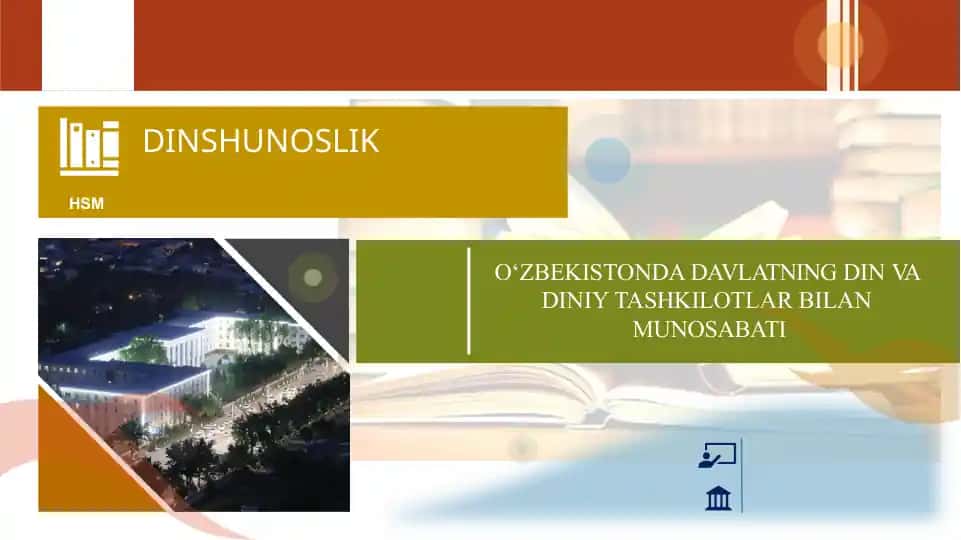 DINSHUNOSLIK

HSM

O‘ZBEKISTONDA DAVLATNING DIN VA DINIY TASHKILOTLAR BILAN MUNOSABATI